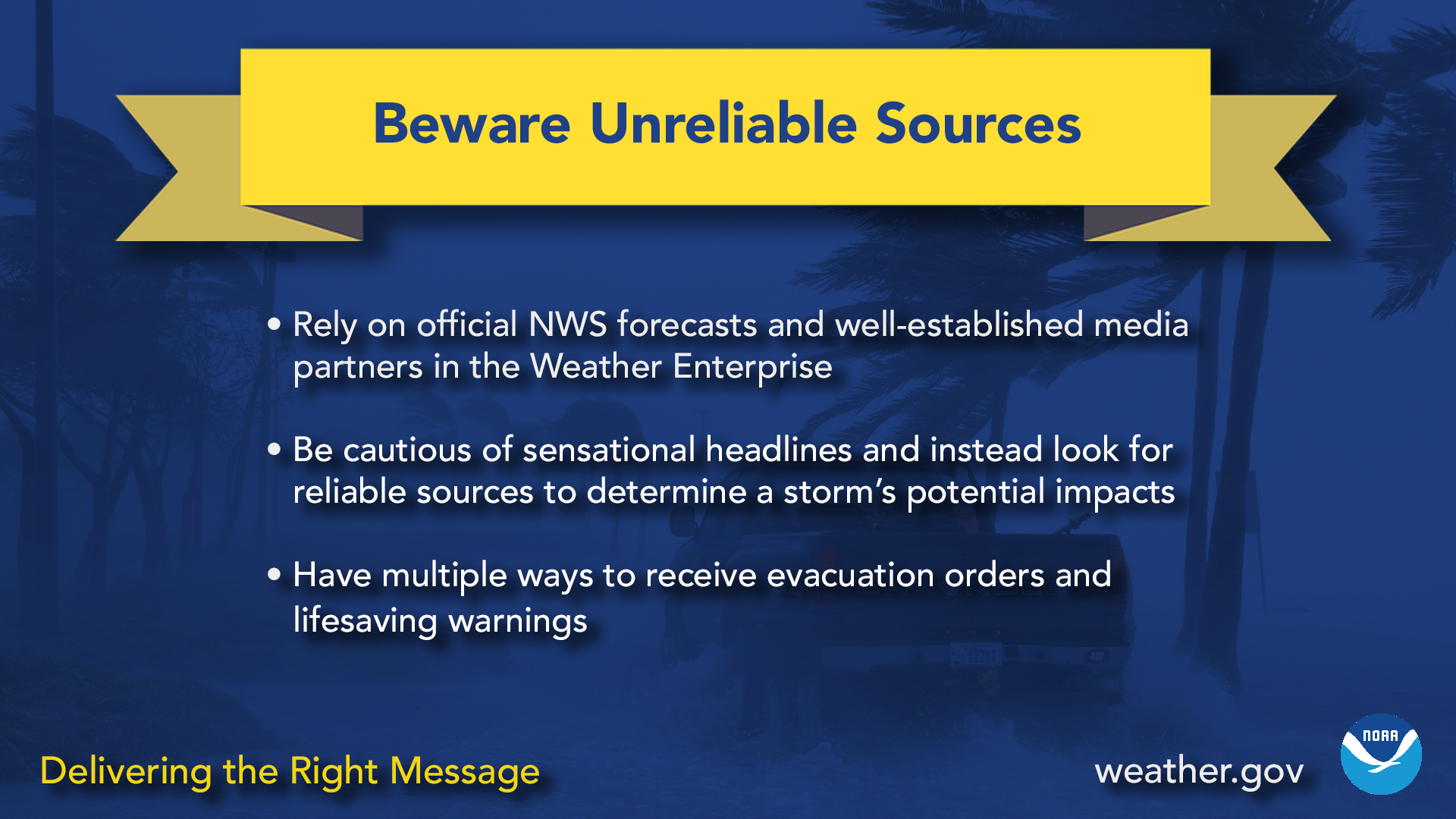 Beware Unreliable Sources

• Rely on official NWS forecasts and well-established media partners in the Weather Enterprise

• Be cautious of sensational headlines and instead look for reliable sources to determine a storm's potential impacts

• Have multiple ways to receive evacuation orders and lifesaving warnings

Delivering the Right Message

weather.gov

NOAA